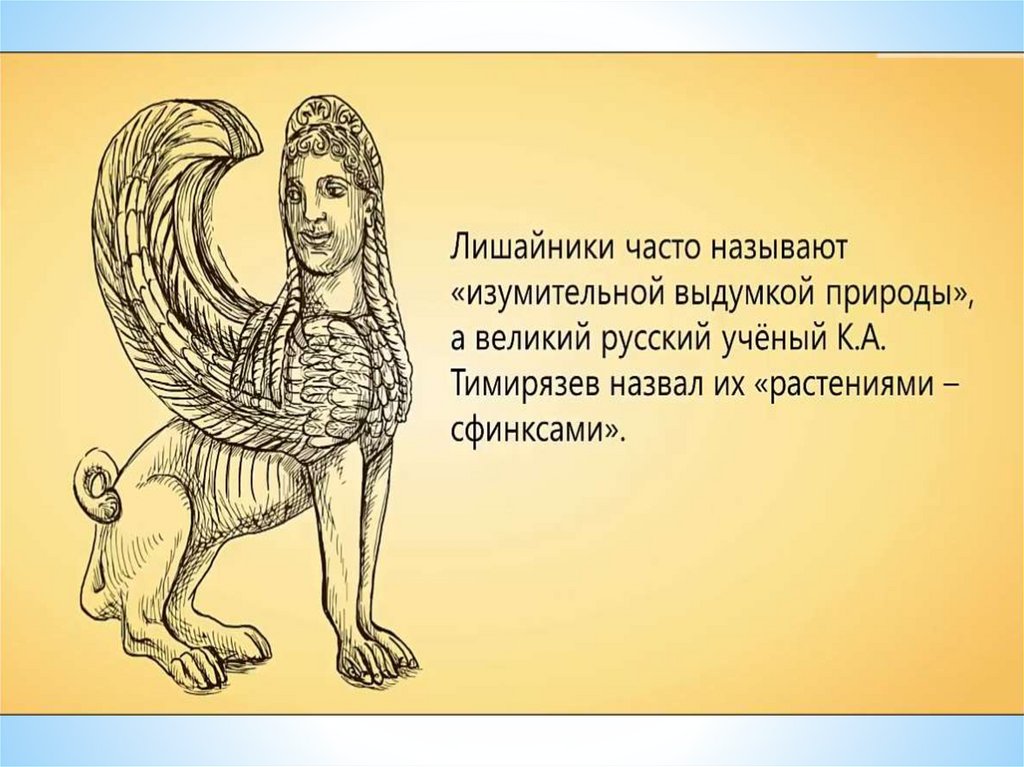 Лишайники часто называют «изумительной выдумкой природы», а великий русский учёный К.А. Тимирязев назвал их «растениями – сфинксами».